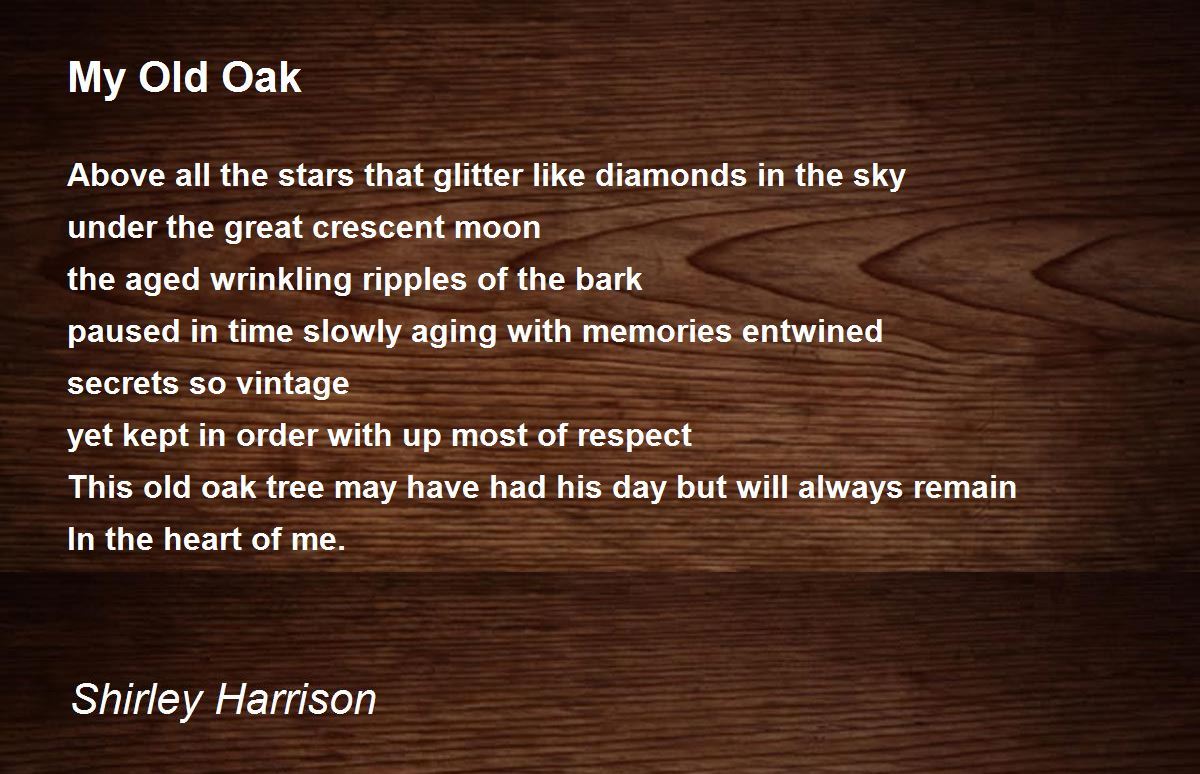 My Old Oak

Above all the stars that glitter like diamonds in the sky
under the great crescent moon
the aged wrinkling ripples of the bark
paused in time slowly aging with memories entwined
secrets so vintage
yet kept in order with up most of respect
This old oak tree may have had his day but will always remain
In the heart of me.

Shirley Harrison